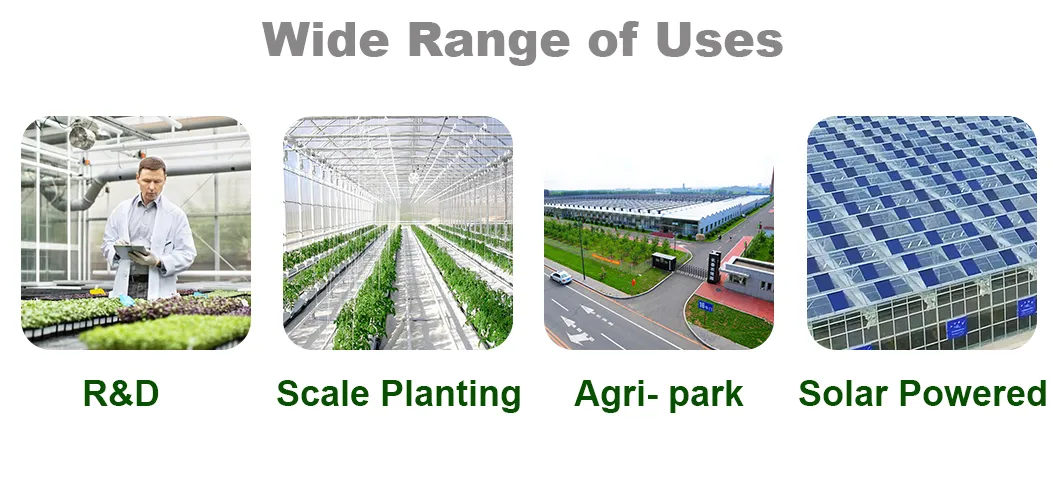 Wide Range of Uses

R&D

Scale Planting

Agri- park

Solar Powered